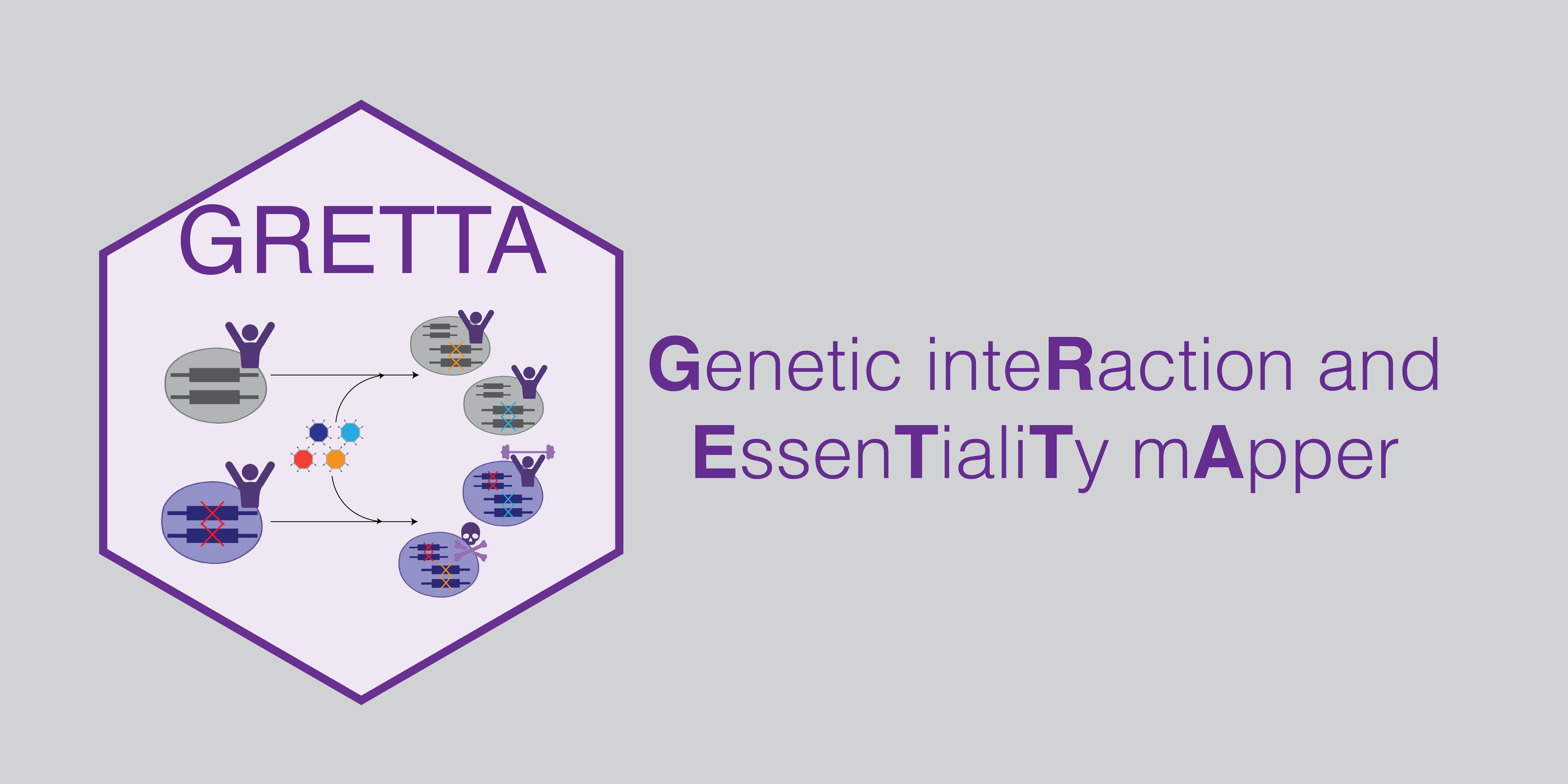 GRETTA

Genetic inteRaction and EssenTialiTy mApper